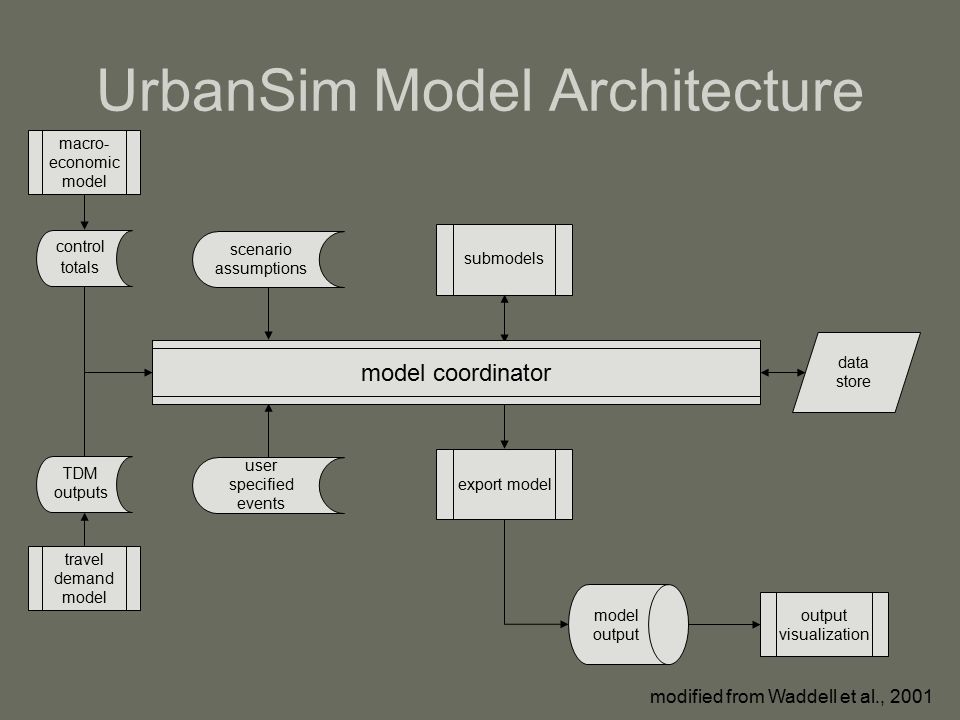 UrbanSim Model Architecture

macro-economic model

control totals

scenario assumptions

submodels

model coordinator

data store

TDM outputs

user specified events

export model

travel demand model

model output

output visualization

modified from Waddell et al., 2001